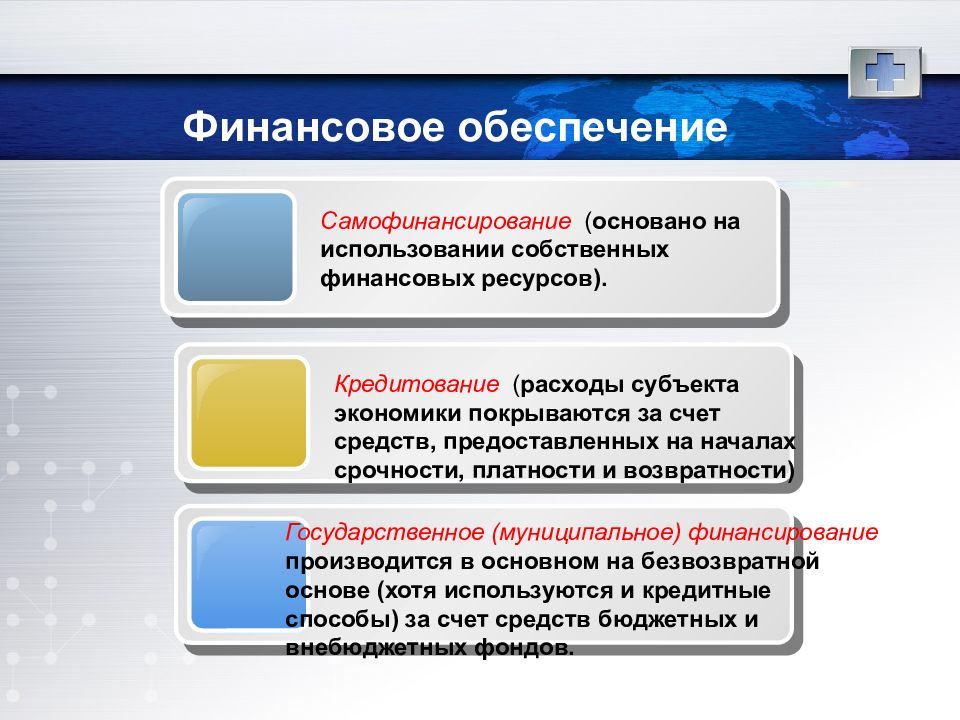 Финансовое обеспечение

Самофинансирование (основано на использовании собственных финансовых ресурсов).

Кредитование (расходы субъекта экономики покрываются за счет средств, предоставленных на началах срочности, платности и возвратности)

Государственное (муниципальное) финансирование производится в основном на безвозвратной основе (хотя используются и кредитные способы) за счет средств бюджетных и внебюджетных фондов.